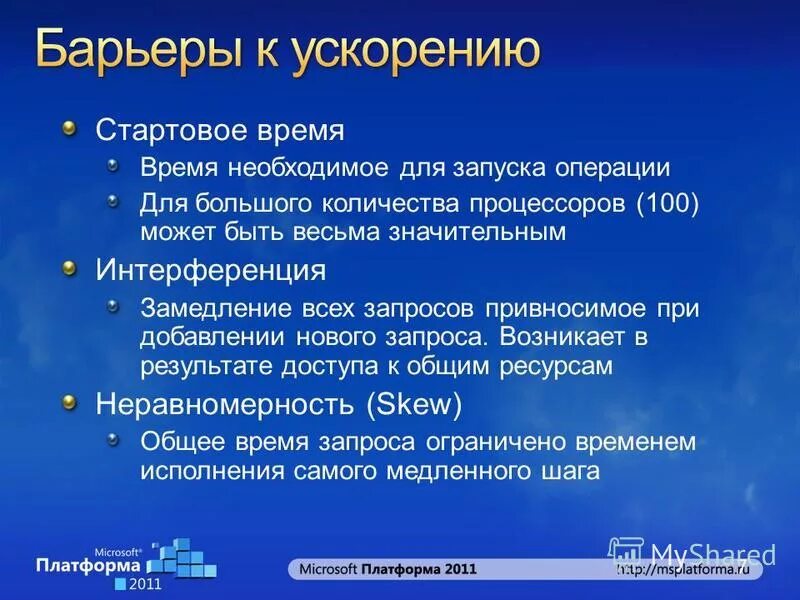 Барьеры к ускорению

Стартовое время

Время необходимое для запуска операции

Для большого количества процессоров (100) может быть весьма значительным

Интерференция

Замедление всех запросов привносимое при добавлении нового запроса. Возникает в результате доступа к общим ресурсам

Неравномерность (Skew)

Общее время запроса ограничено временем исполнения самого медленного шага

Microsoft® Платформа 2011

Microsoft Платформа 2011

http://msplatforma.ru

MyShared